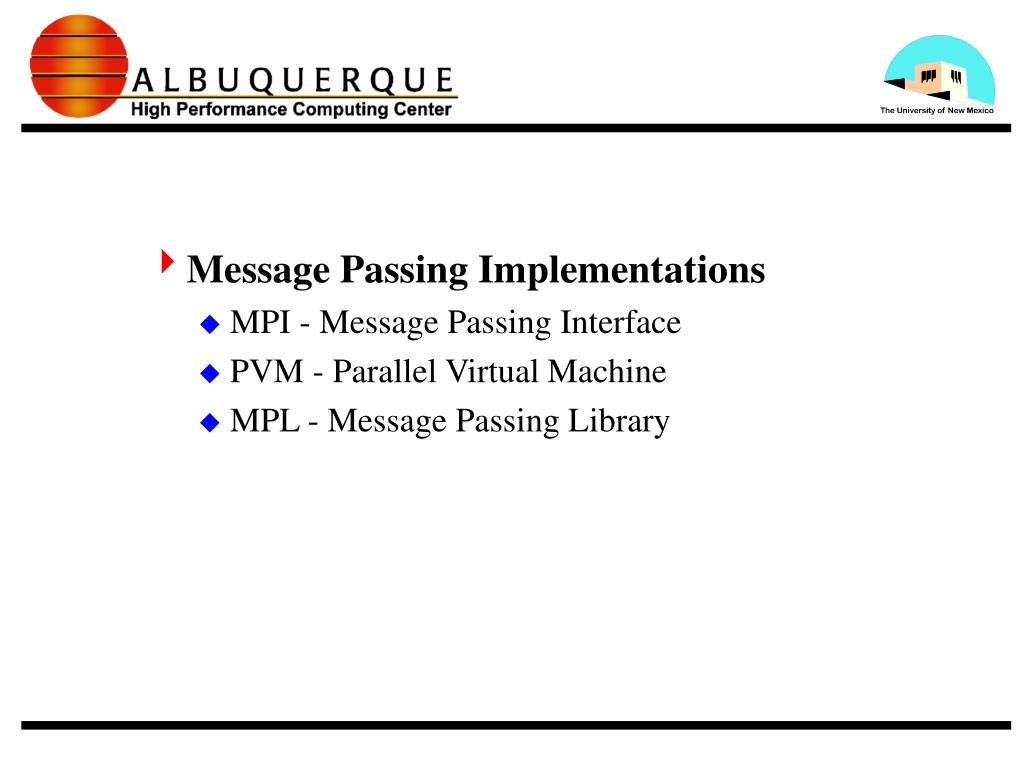 ALBUQUERQUE
High Performance Computing Center

The University of New Mexico

Message Passing Implementations
MPI - Message Passing Interface
PVM - Parallel Virtual Machine
MPL - Message Passing Library